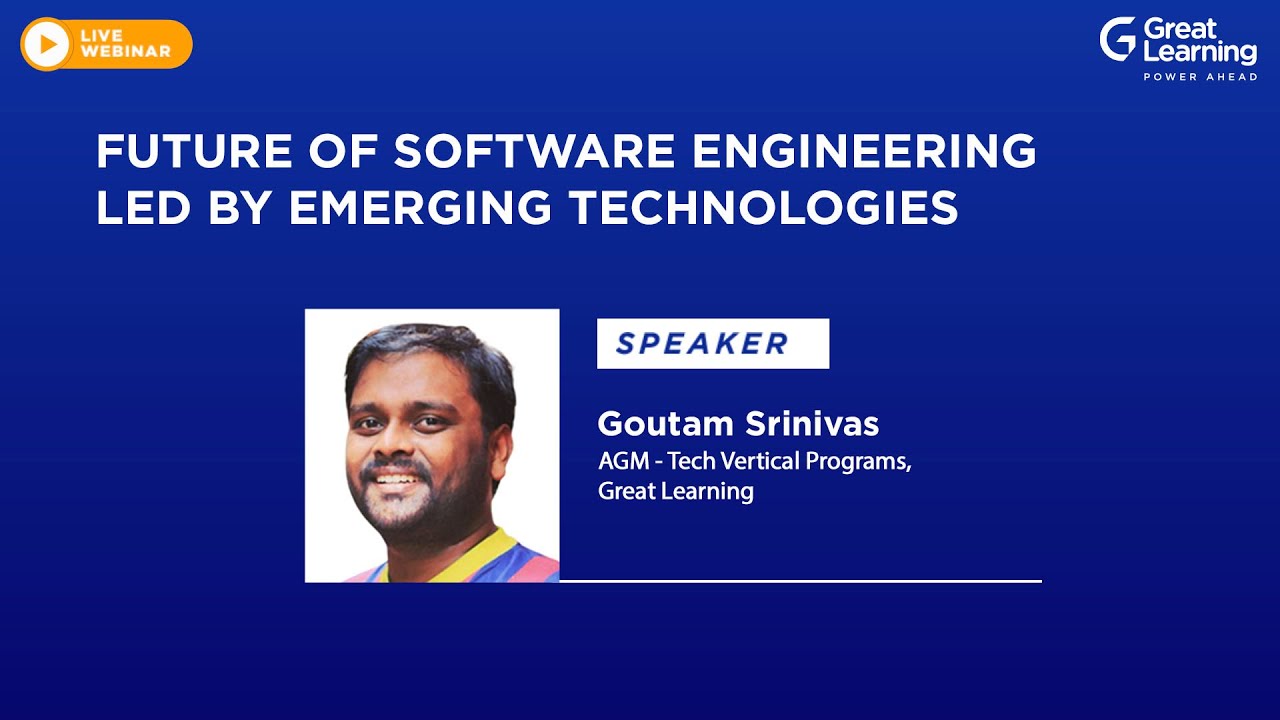 LIVE WEBINAR

Great Learning
POWER AHEAD

FUTURE OF SOFTWARE ENGINEERING LED BY EMERGING TECHNOLOGIES

SPEAKER

Goutam Srinivas
AGM - Tech Vertical Programs, Great Learning